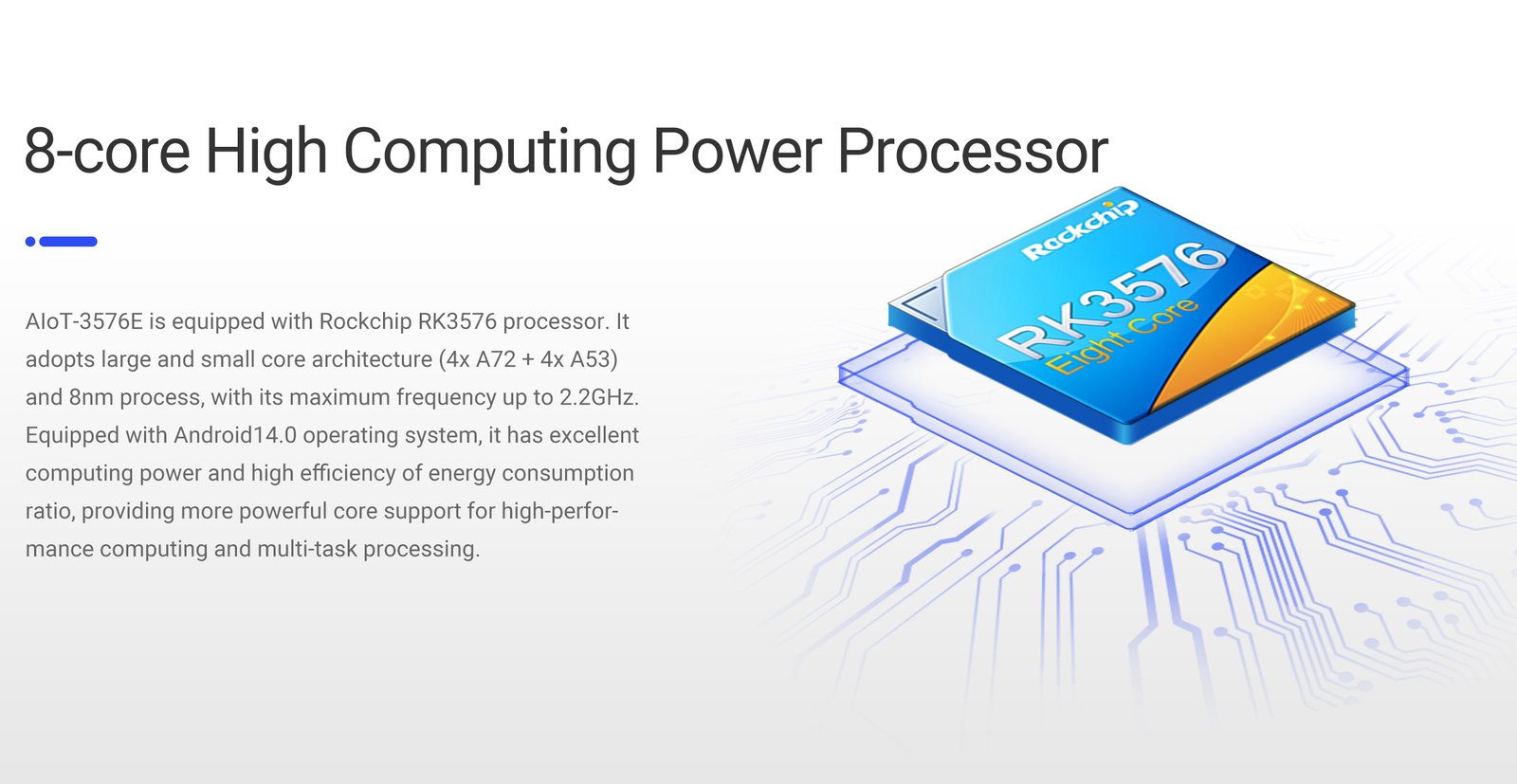 8-core High Computing Power Processor

AIoT-3576E is equipped with Rockchip RK3576 processor. It adopts large and small core architecture (4x A72 + 4x A53) and 8nm process, with its maximum frequency up to 2.2GHz. Equipped with Android14.0 operating system, it has excellent computing power and high efficiency of energy consumption ratio, providing more powerful core support for high-performance computing and multi-task processing.

Rockchip
RK3576
Eight Core